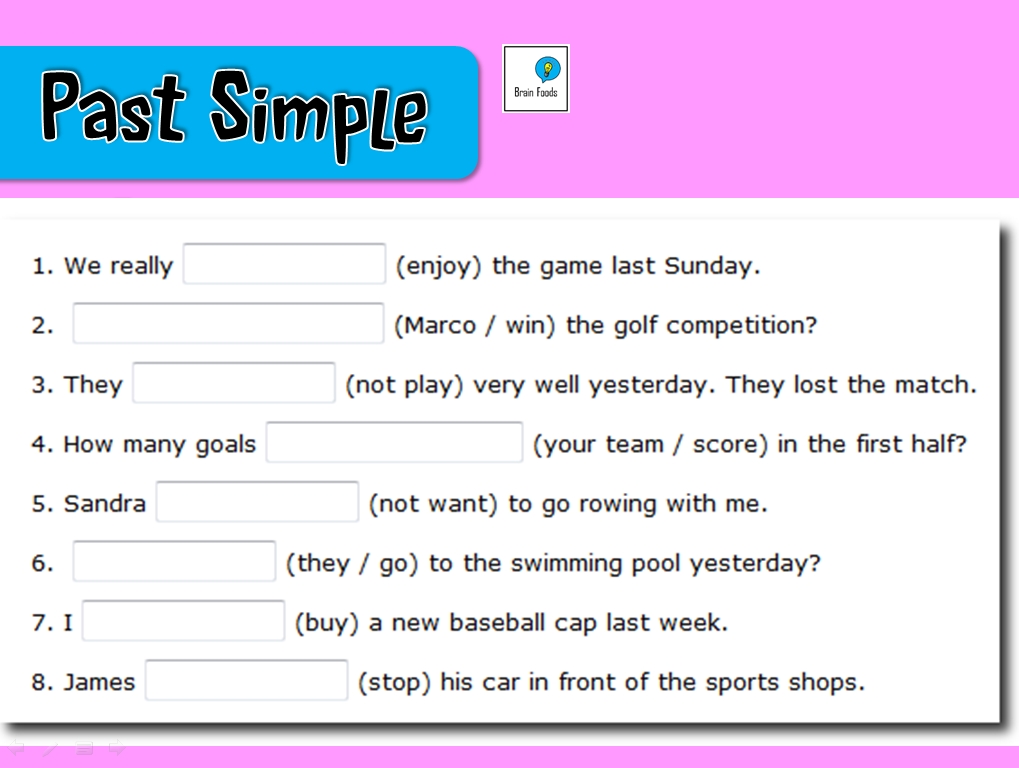 Past Simple

Brain Foods

1. We really (enjoy) the game last Sunday.

2. (Marco / win) the golf competition?

3. They (not play) very well yesterday. They lost the match.

4. How many goals (your team / score) in the first half?

5. Sandra (not want) to go rowing with me.

6. (they / go) to the swimming pool yesterday?

7. I (buy) a new baseball cap last week.

8. James (stop) his car in front of the sports shops.